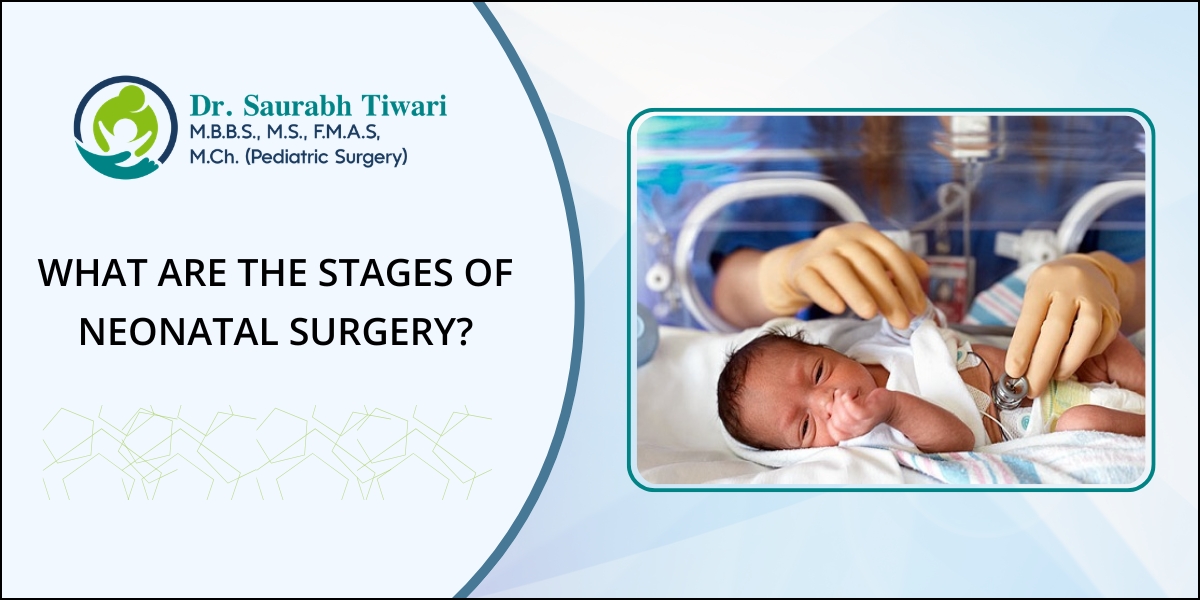 Dr. Saurabh Tiwari
M.B.B.S., M.S., F.M.A.S,
M.Ch. (Pediatric Surgery)

WHAT ARE THE STAGES OF NEONATAL SURGERY?